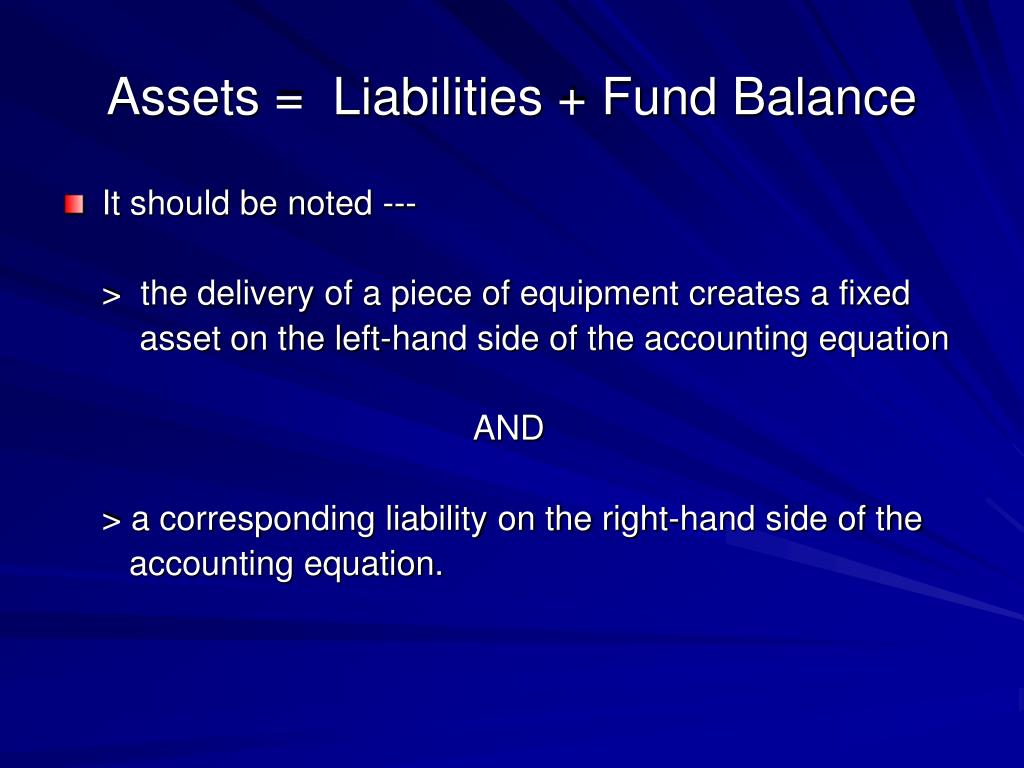 Assets = Liabilities + Fund Balance

It should be noted ---

> the delivery of a piece of equipment creates a fixed asset on the left-hand side of the accounting equation

AND

> a corresponding liability on the right-hand side of the accounting equation.